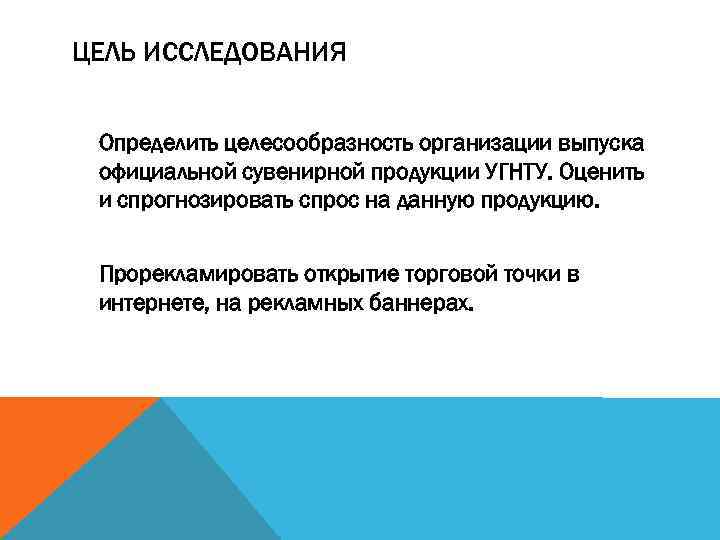 ЦЕЛЬ ИССЛЕДОВАНИЯ

Определить целесообразность организации выпуска официальной сувенирной продукции УГНТУ. Оценить и спрогнозировать спрос на данную продукцию.

Прорекламировать открытие торговой точки в интернете, на рекламных баннерах.